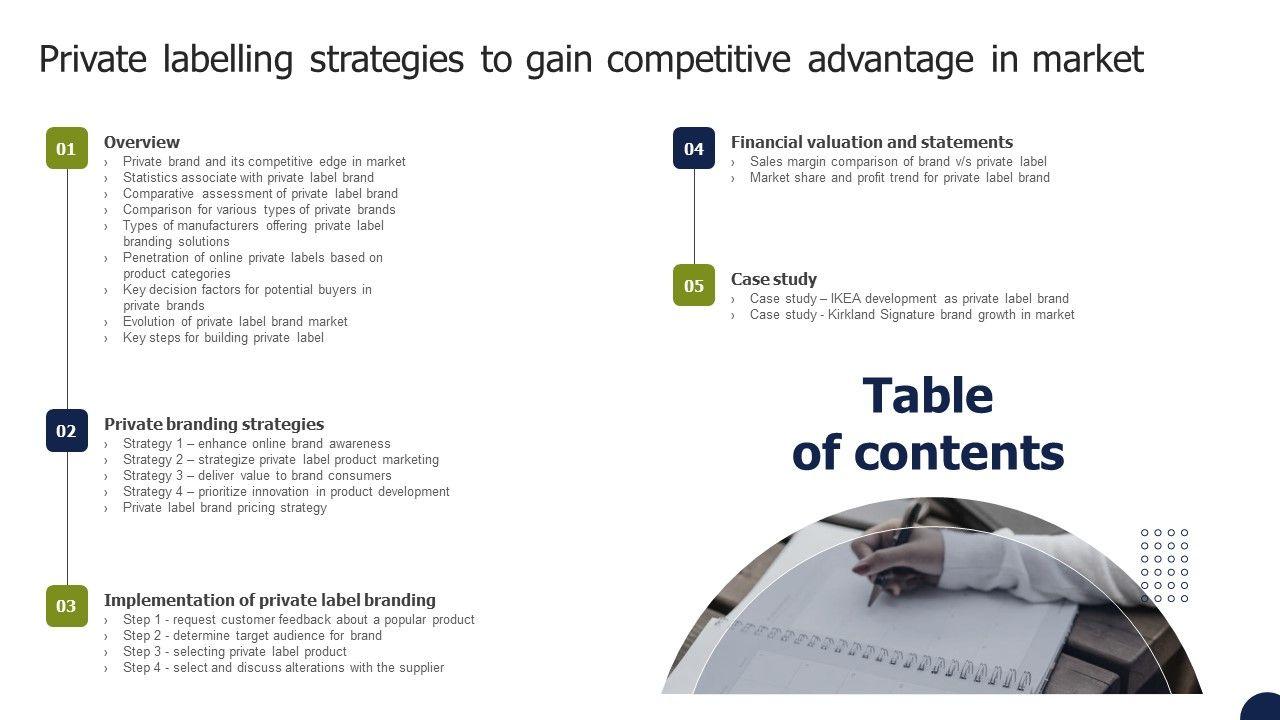 Private labelling strategies to gain competitive advantage in market

01

Overview
› Private brand and its competitive edge in market
› Statistics associate with private label brand
› Comparative assessment of private label brand
› Comparison for various types of private brands
› Types of manufacturers offering private label branding solutions
› Penetration of online private labels based on product categories
› Key decision factors for potential buyers in private brands
› Evolution of private label brand market
› Key steps for building private label

02

Private branding strategies
› Strategy 1 – enhance online brand awareness
› Strategy 2 – strategize private label product marketing
› Strategy 3 – deliver value to brand consumers
› Strategy 4 – prioritize innovation in product development
› Private label brand pricing strategy

03

Implementation of private label branding
› Step 1 - request customer feedback about a popular product
› Step 2 - determine target audience for brand
› Step 3 - selecting private label product
› Step 4 - select and discuss alterations with the supplier

04

Financial valuation and statements
› Sales margin comparison of brand v/s private label
› Market share and profit trend for private label brand

05

Case study
› Case study – IKEA development as private label brand
› Case study - Kirkland Signature brand growth in market

Table of contents